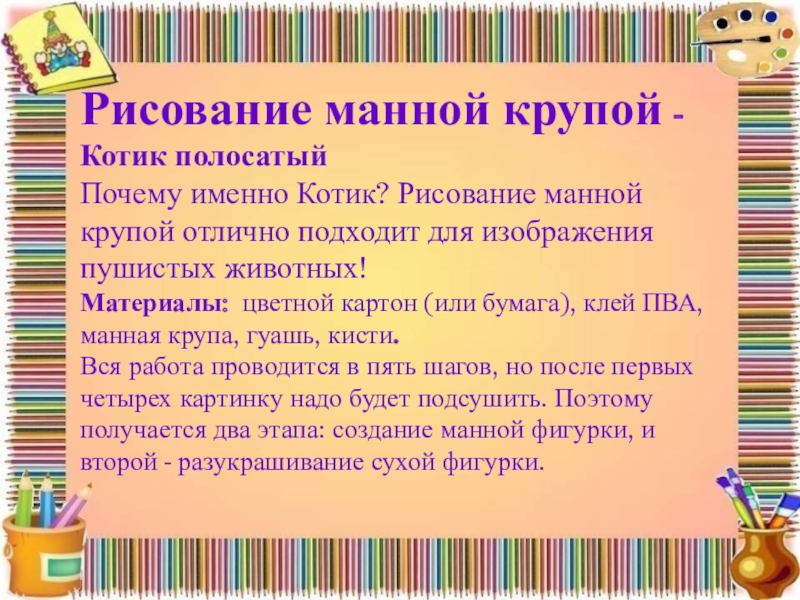 Рисование манной крупой -
Котик полосатый
Почему именно Котик? Рисование манной крупой отлично подходит для изображения пушистых животных!
Материалы: цветной картон (или бумага), клей ПВА, манная крупа, гуашь, кисти.
Вся работа проводится в пять шагов, но после первых четырех картинку надо будет подсушить. Поэтому получается два этапа: создание манной фигурки, и второй - разукрашивание сухой фигурки.